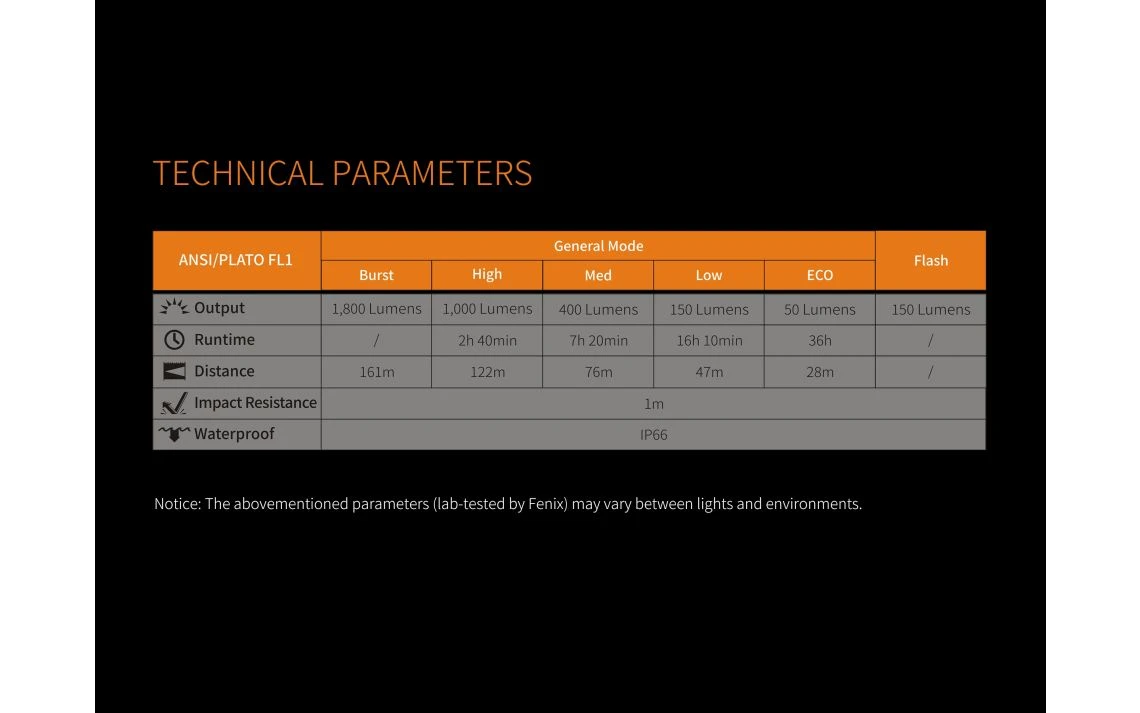 TECHNICAL PARAMETERS

| ANSI/PLATO FL1 | General Mode | | | | | Flash |
|---|---|---|---|---|---|---|
| | Burst | High | Med | Low | ECO | |
| Output | 1,800 Lumens | 1,000 Lumens | 400 Lumens | 150 Lumens | 50 Lumens | 150 Lumens |
| Runtime | / | 2h 40min | 7h 20min | 16h 10min | 36h | / |
| Distance | 161m | 122m | 76m | 47m | 28m | / |
| Impact Resistance | 1m | | | | | |
| Waterproof | IP66 | | | | | |

Notice: The abovementioned parameters (lab-tested by Fenix) may vary between lights and environments.